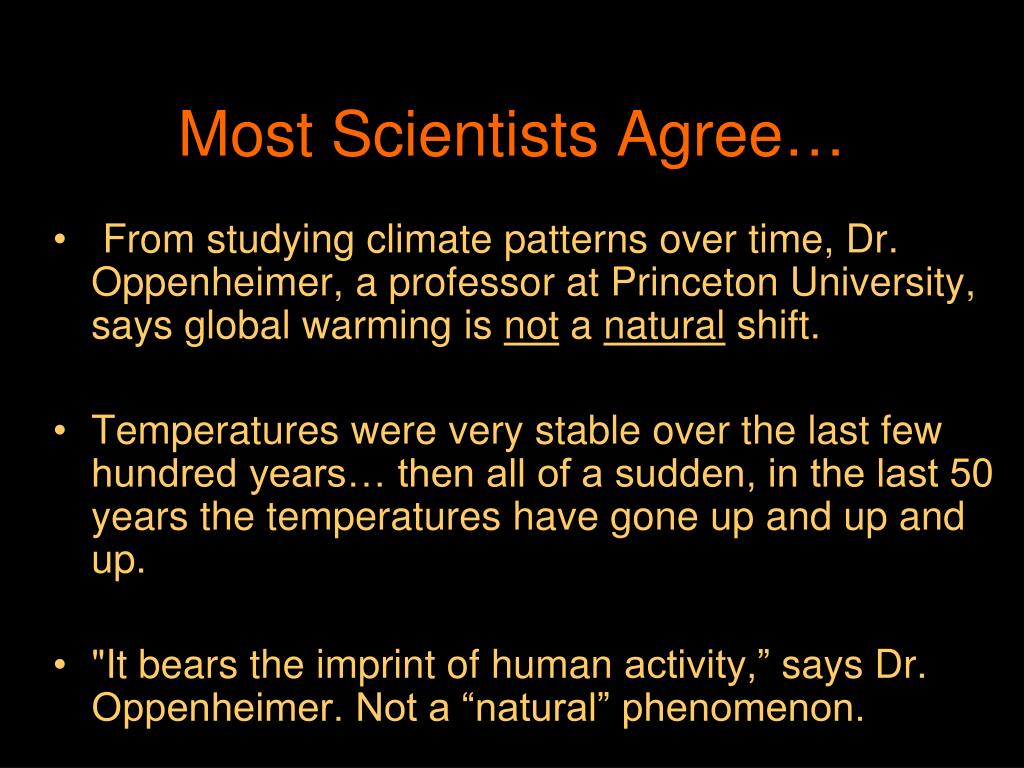 Most Scientists Agree…

• From studying climate patterns over time, Dr. Oppenheimer, a professor at Princeton University, says global warming is not a natural shift.

• Temperatures were very stable over the last few hundred years… then all of a sudden, in the last 50 years the temperatures have gone up and up and up.

• "It bears the imprint of human activity,” says Dr. Oppenheimer. Not a “natural” phenomenon.